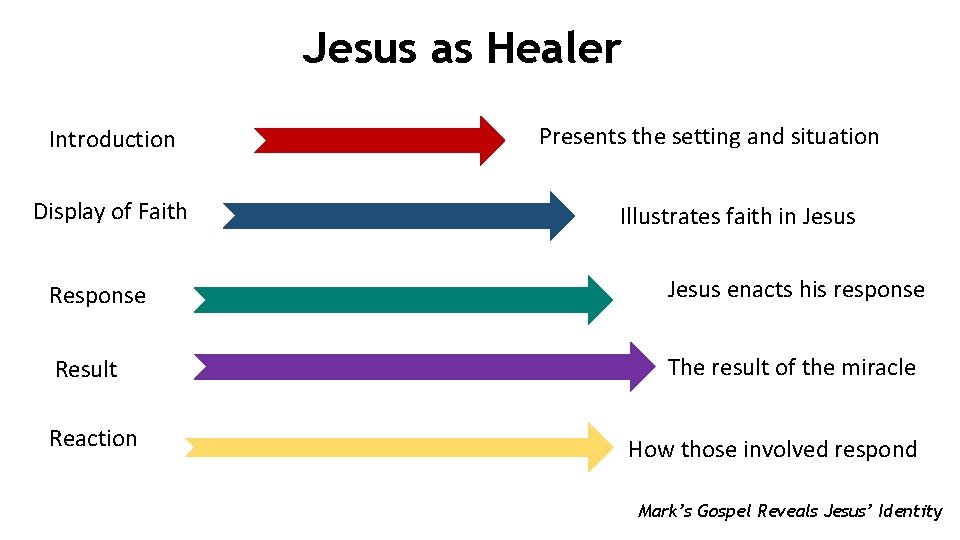 Jesus as Healer

Introduction

Presents the setting and situation

Display of Faith

Illustrates faith in Jesus

Response

Jesus enacts his response

Result

The result of the miracle

Reaction

How those involved respond

Mark's Gospel Reveals Jesus' Identity